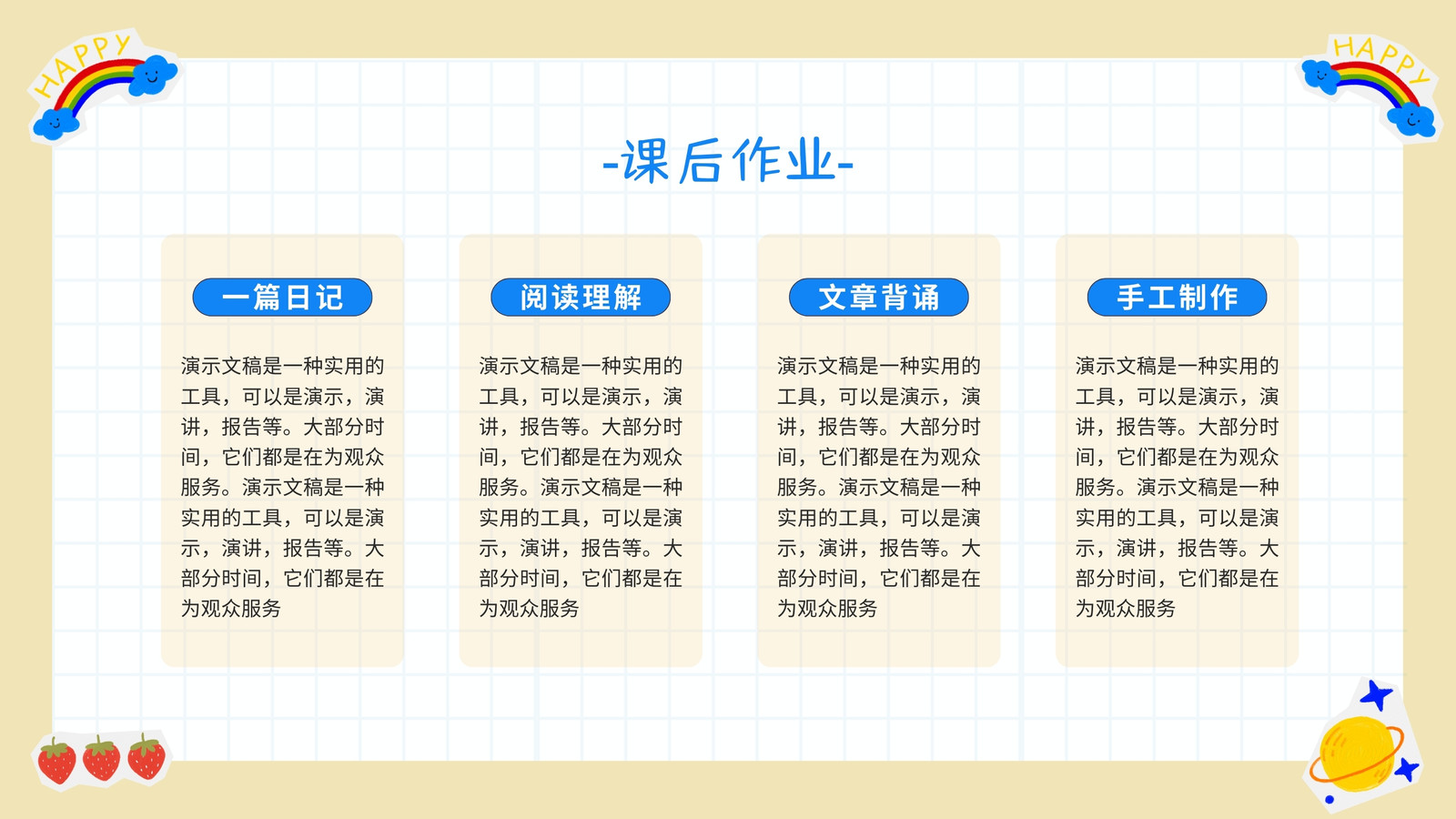 HAPPY

HAPPY

-课后作业-

一篇日记

演示文稿是一种实用的工具，可以是演示，演讲，报告等。大部分时间，它们都是在为观众服务。演示文稿是一种实用的工具，可以是演示，演讲，报告等。大部分时间，它们都是在为观众服务

阅读理解

演示文稿是一种实用的工具，可以是演示，演讲，报告等。大部分时间，它们都是在为观众服务。演示文稿是一种实用的工具，可以是演示，演讲，报告等。大部分时间，它们都是在为观众服务

文章背诵

演示文稿是一种实用的工具，可以是演示，演讲，报告等。大部分时间，它们都是在为观众服务。演示文稿是一种实用的工具，可以是演示，演讲，报告等。大部分时间，它们都是在为观众服务

手工制作

演示文稿是一种实用的工具，可以是演示，演讲，报告等。大部分时间，它们都是在为观众服务。演示文稿是一种实用的工具，可以是演示，演讲，报告等。大部分时间，它们都是在为观众服务